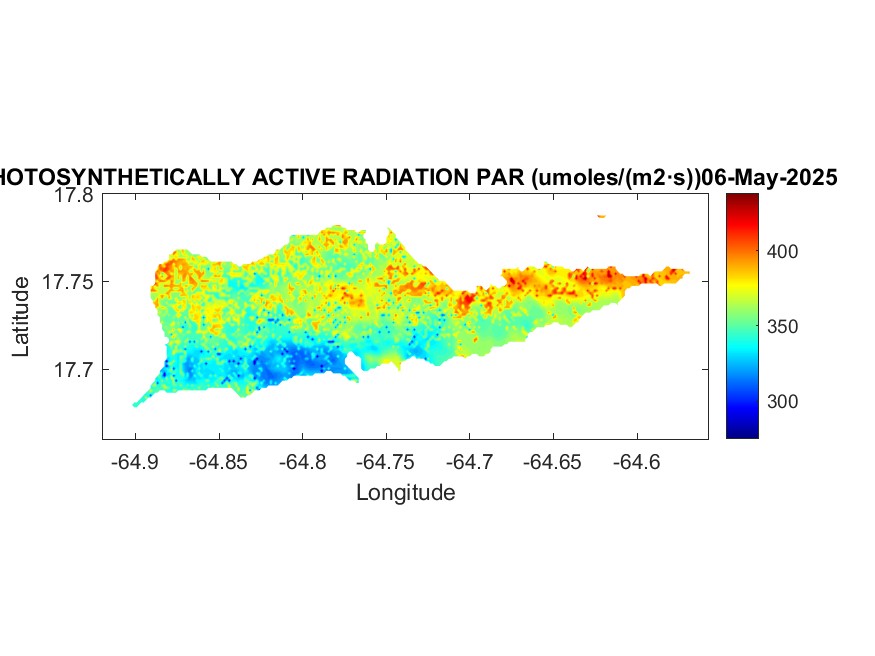 HOTOSYNTHETICALLY ACTIVE RADIATION PAR (umoles/(m2·s))06-May-2025

17.8
17.75
17.7
Latitude

-64.9 -64.85 -64.8 -64.75 -64.7 -64.65 -64.6
Longitude

400
350
300